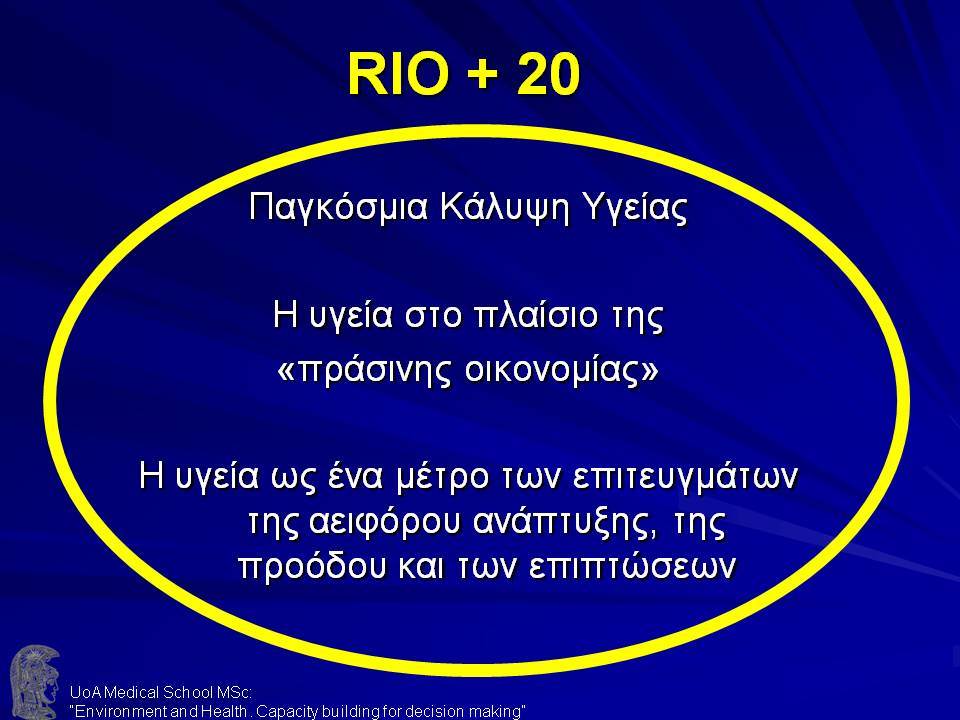 RIO + 20

Παγκόσμια Κάλυψη Υγείας

Η υγεία στο πλαίσιο της «πράσινης οικονομίας»

Η υγεία ως ένα μέτρο των επιτευγμάτων της αειφόρου ανάπτυξης, της προόδου και των επιπτώσεων

UoA Medical School MSc:
"Environment and Health. Capacity building for decision making"